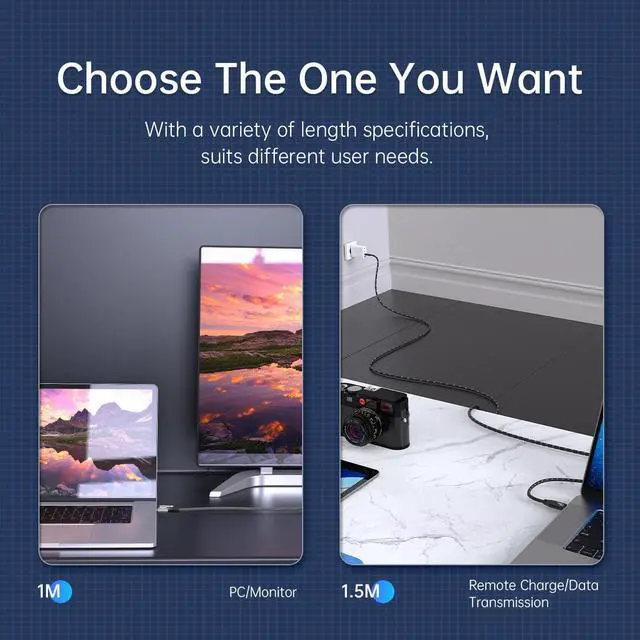 Choose The One You Want

With a variety of length specifications, suits different user needs.

1M

PC/Monitor

1.5M

Remote Charge/Data Transmission